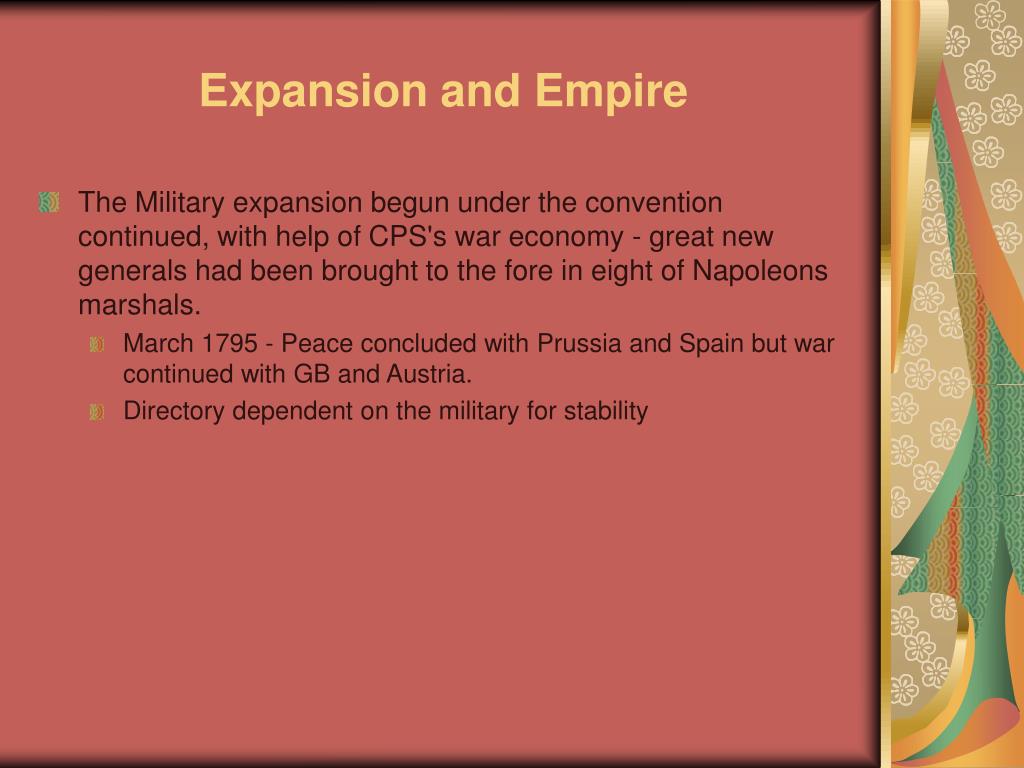 Expansion and Empire

The Military expansion begun under the convention continued, with help of CPS's war economy - great new generals had been brought to the fore in eight of Napoleons marshals.

March 1795 - Peace concluded with Prussia and Spain but war continued with GB and Austria.

Directory dependent on the military for stability